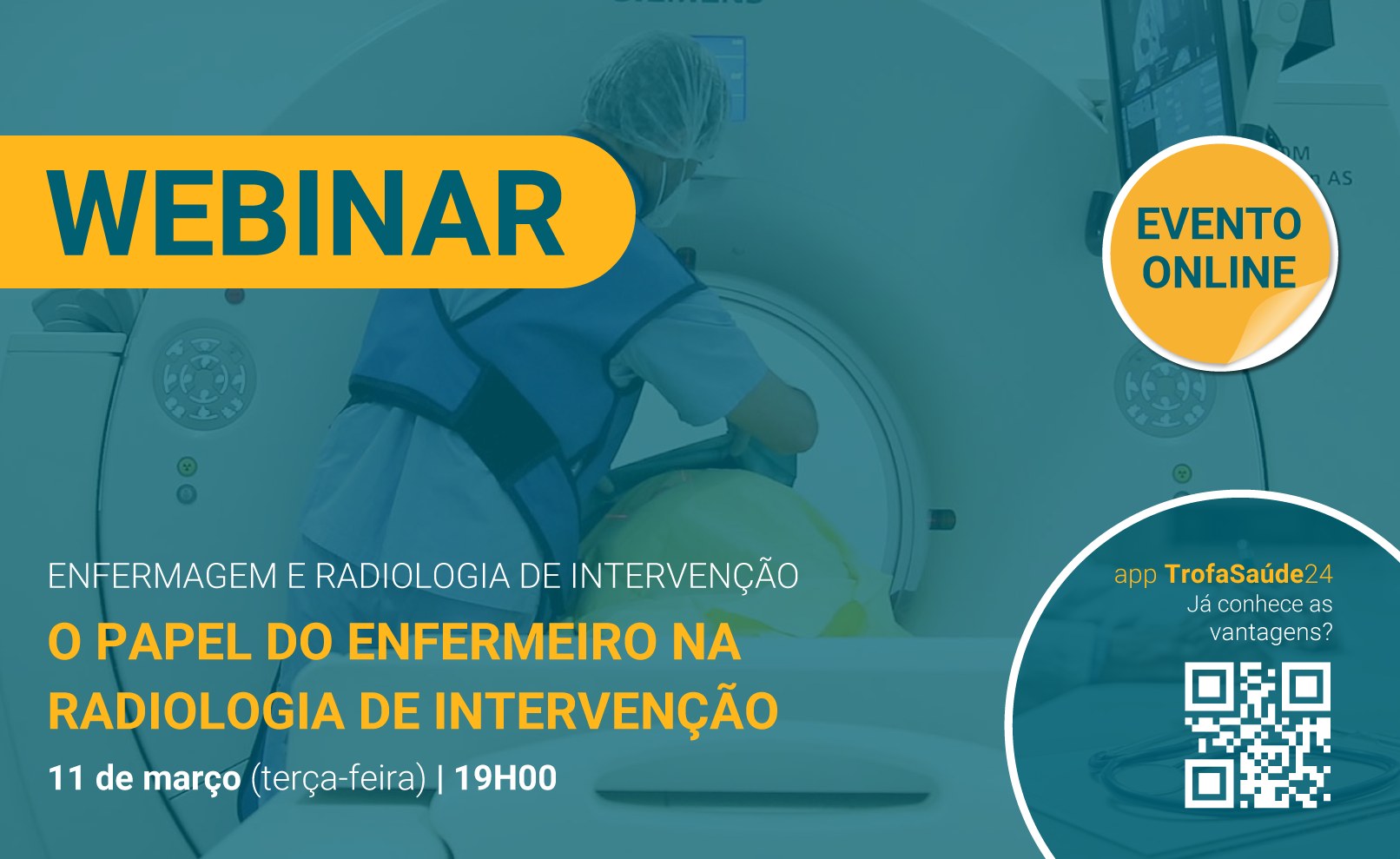 WEBINAR

EVENTO ONLINE

ENFERMAGEM E RADIOLOGIA DE INTERVENÇÃO

O PAPEL DO ENFERMEIRO NA RADIOLOGIA DE INTERVENÇÃO

11 de março (terça-feira) | 19H00

app TrofaSaúde24
Já conhece as vantagens?